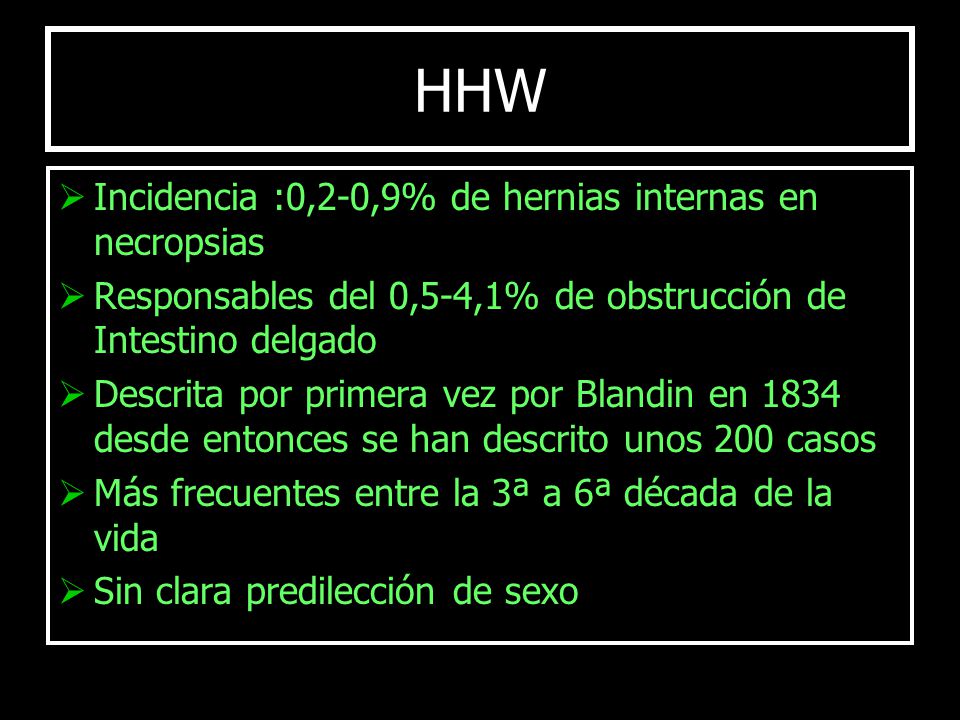 HHW

➢ Incidencia :0,2-0,9% de hernias internas en necropsias

➢ Responsables del 0,5-4,1% de obstrucción de Intestino delgado

➢ Descrita por primera vez por Blandin en 1834 desde entonces se han descrito unos 200 casos

➢ Más frecuentes entre la 3ª a 6ª década de la vida

➢ Sin clara predilección de sexo